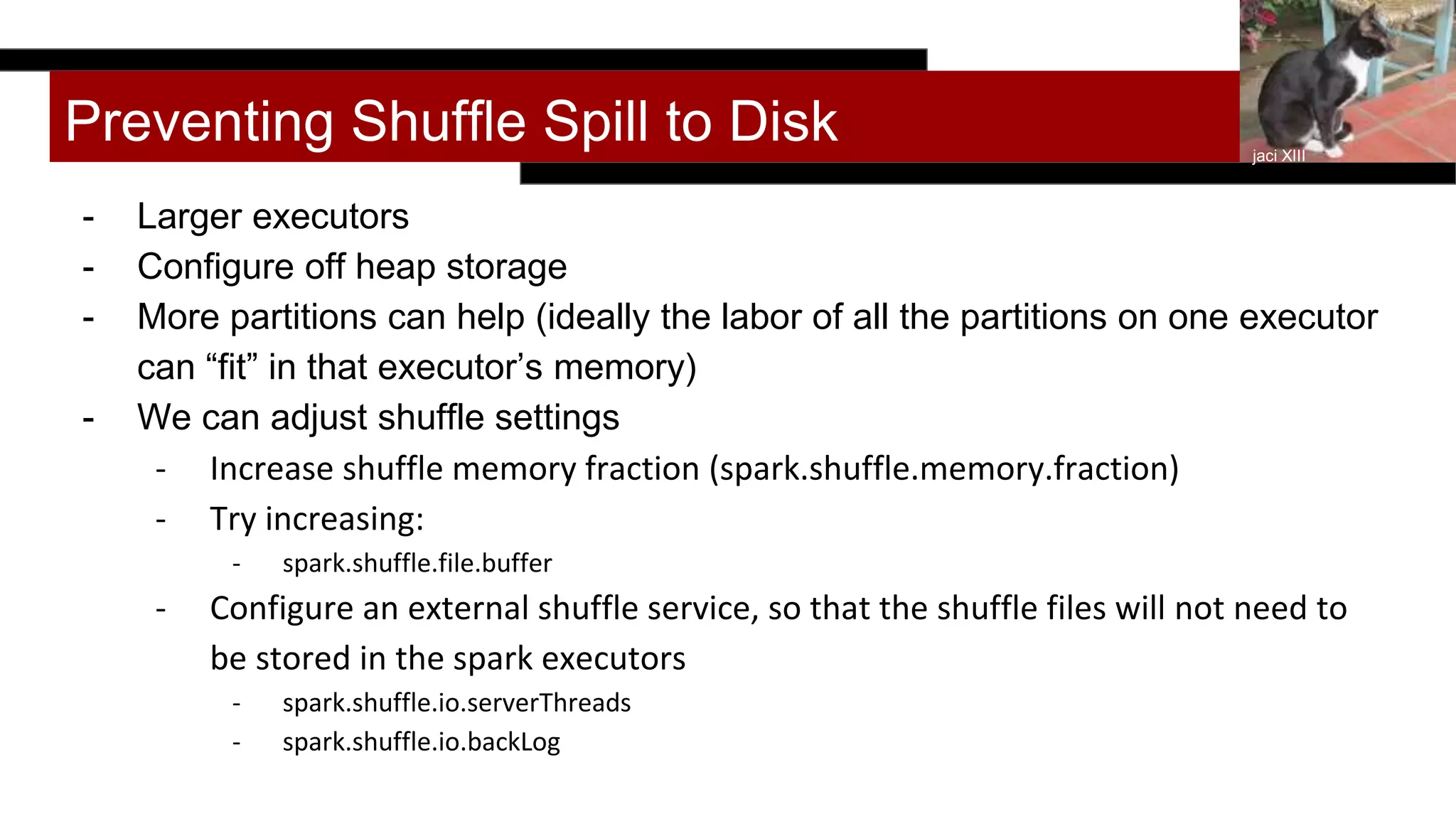 Preventing Shuffle Spill to Disk

jaci XIII

- Larger executors
- Configure off heap storage
- More partitions can help (ideally the labor of all the partitions on one executor can “fit” in that executor’s memory)
- We can adjust shuffle settings
  - Increase shuffle memory fraction (spark.shuffle.memory.fraction)
  - Try increasing:
    - spark.shuffle.file.buffer
  - Configure an external shuffle service, so that the shuffle files will not need to be stored in the spark executors
    - spark.shuffle.io.serverThreads
    - spark.shuffle.io.backLog